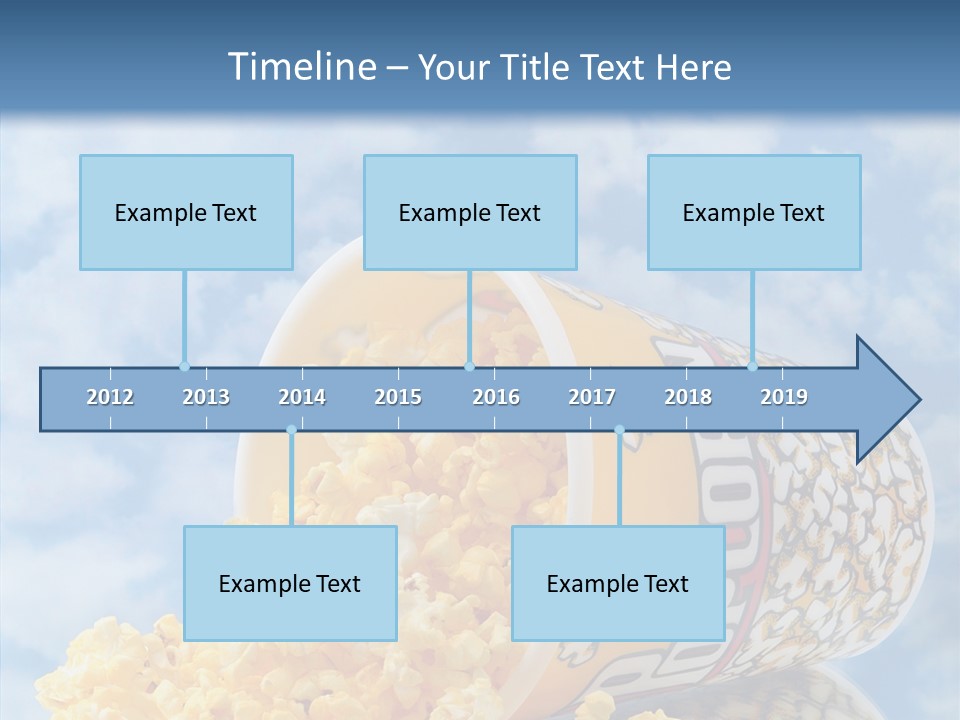 Timeline – Your Title Text Here

Example Text

Example Text

Example Text

2012 2013 2014 2015 2016 2017 2018 2019

Example Text

Example Text